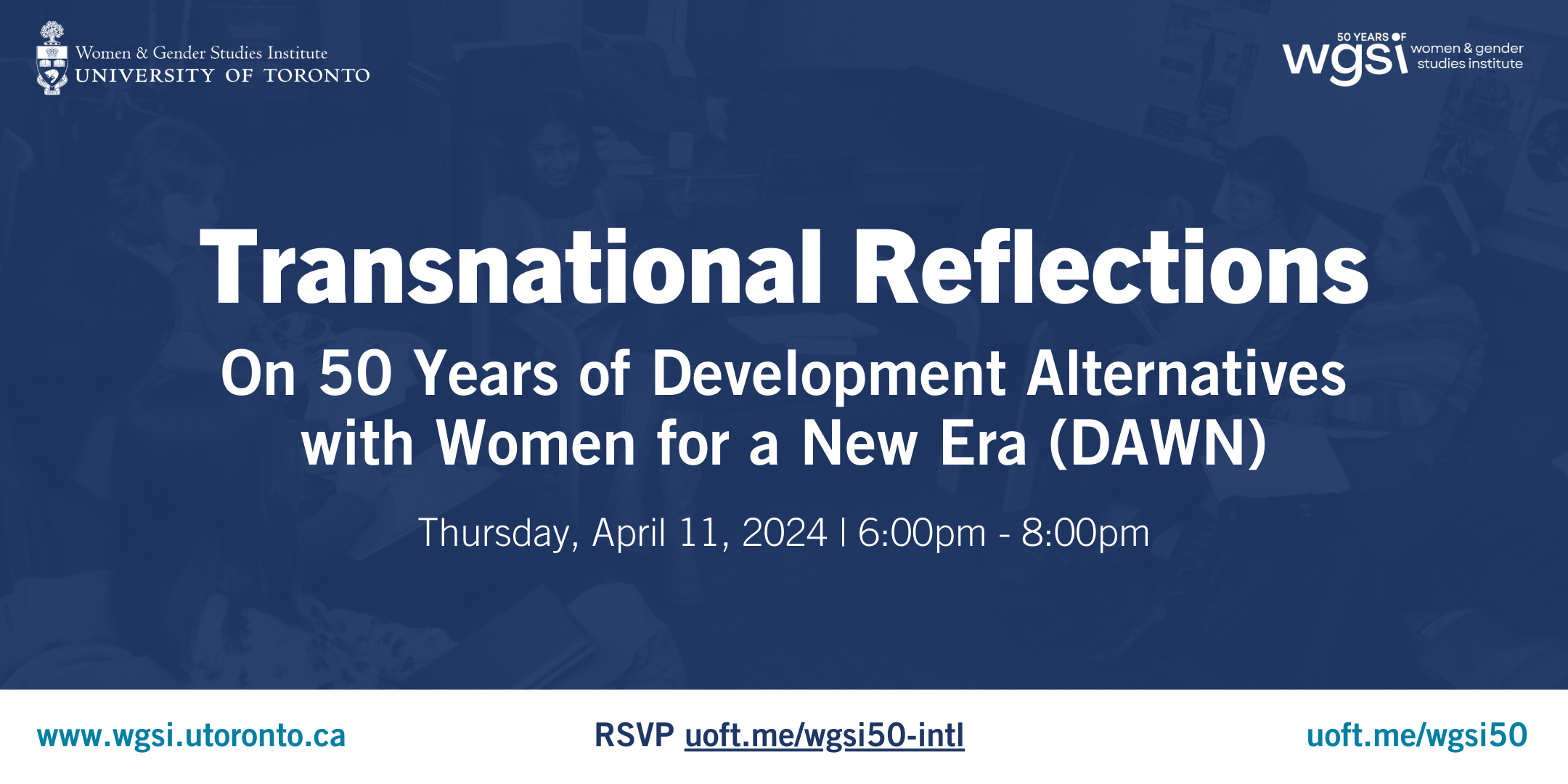 Women & Gender Studies Institute
UNIVERSITY OF TORONTO

50 YEARS OF
wgsi women & gender studies institute

Transnational Reflections

On 50 Years of Development Alternatives with Women for a New Era (DAWN)

Thursday, April 11, 2024 | 6:00pm - 8:00pm

www.wgsi.utoronto.ca

RSVP uoft.me/wgsi50-intl

uoft.me/wgsi50